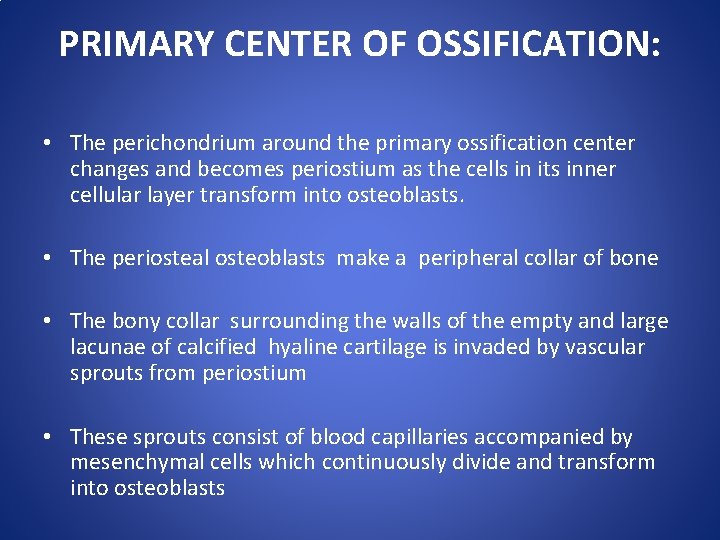 PRIMARY CENTER OF OSSIFICATION:

• The perichondrium around the primary ossification center changes and becomes periostium as the cells in its inner cellular layer transform into osteoblasts.

• The periosteal osteoblasts make a peripheral collar of bone

• The bony collar surrounding the walls of the empty and large lacunae of calcified hyaline cartilage is invaded by vascular sprouts from periostium

• These sprouts consist of blood capillaries accompanied by mesenchymal cells which continuously divide and transform into osteoblasts